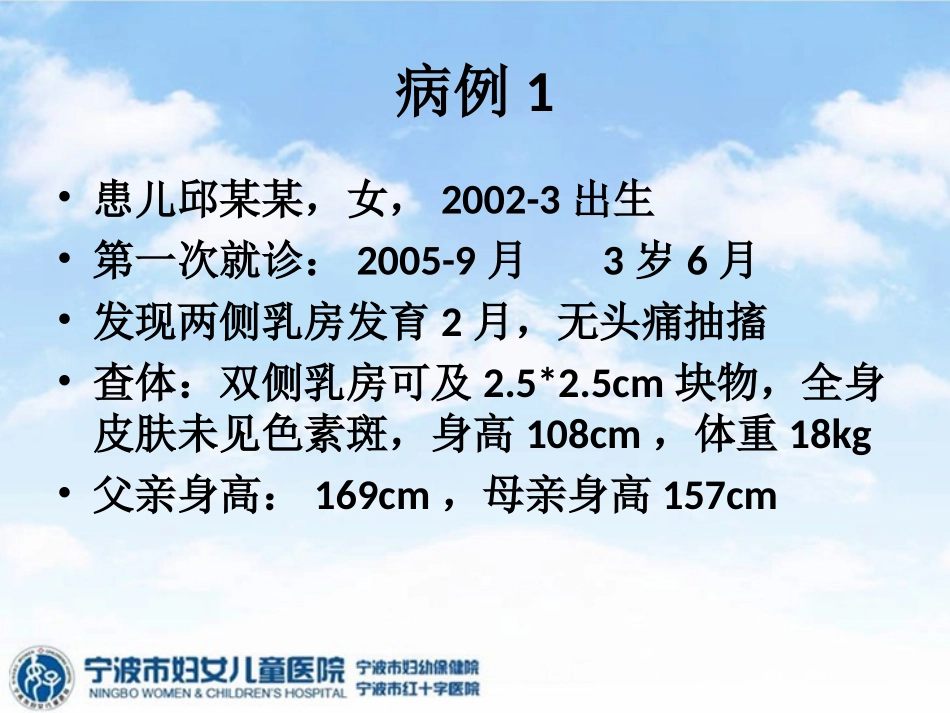 病例 1

• 患儿邱某某，女， 2002-3 出生
• 第一次就诊： 2005-9 月　　3 岁 6 月
• 发现两侧乳房发育 2 月，无头痛抽搐
• 查体：双侧乳房可及 2.5*2.5cm 块物，全身皮肤未见色素斑，身高 108cm ，体重 18kg
• 父亲身高： 169cm ，母亲身高 157cm

宁波市妇女儿童医院
NINGBO WOMEN & CHILDREN'S HOSPITAL
宁波市妇幼保健院
宁波市红十字医院